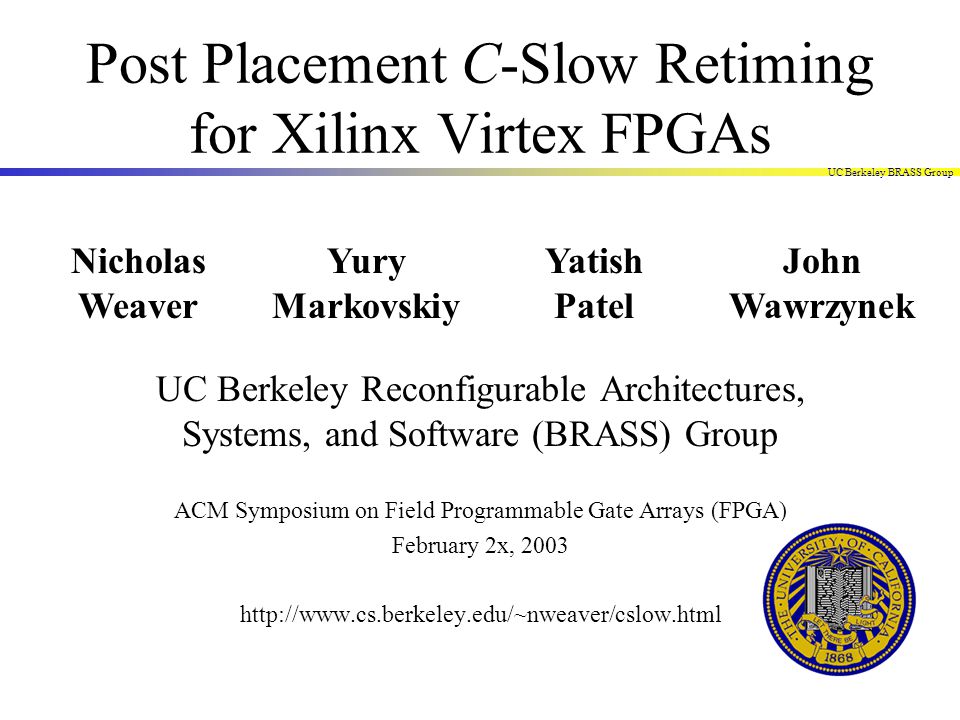 Post Placement C-Slow Retiming for Xilinx Virtex FPGAs

UC Berkeley BRASS Group

Nicholas Weaver

Yury Markovskiy

Yatish Patel

John Wawrzynek

UC Berkeley Reconfigurable Architectures, Systems, and Software (BRASS) Group

ACM Symposium on Field Programmable Gate Arrays (FPGA)
February 2x, 2003

http://www.cs.berkeley.edu/~nweaver/cslow.html

THE UNIVERSITY OF CALIFORNIA
LET THERE BE LIGHT
1868